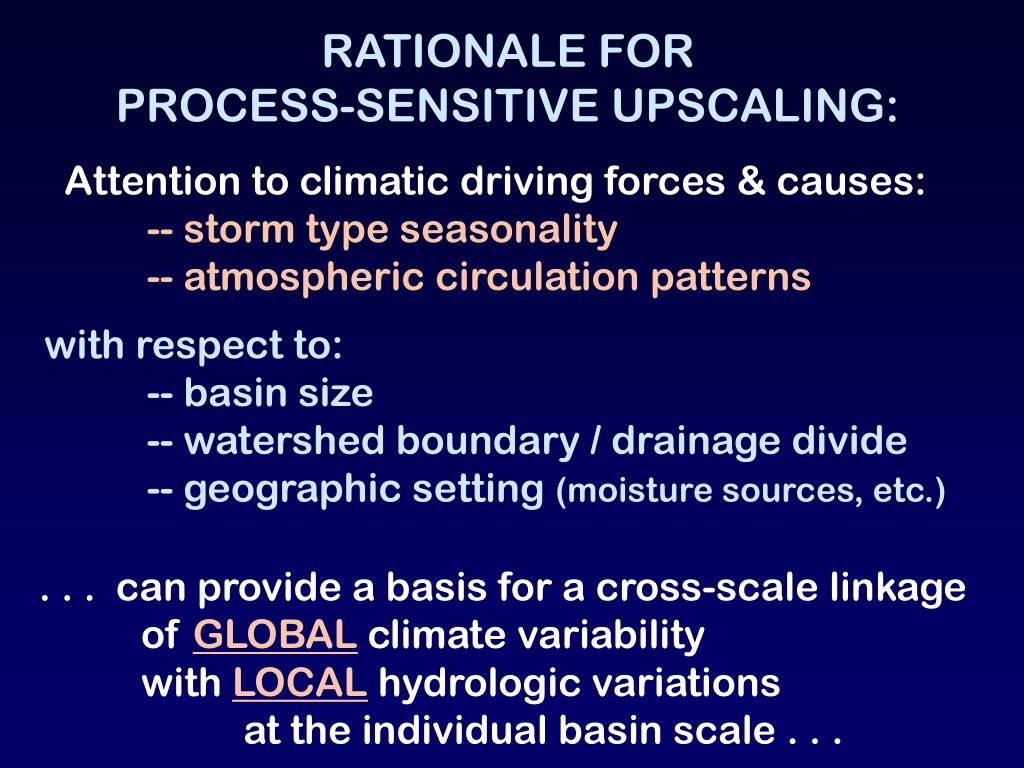 RATIONALE FOR
PROCESS-SENSITIVE UPSCALING:

Attention to climatic driving forces & causes:
-- storm type seasonality
-- atmospheric circulation patterns

with respect to:
-- basin size
-- watershed boundary / drainage divide
-- geographic setting (moisture sources, etc.)

. . . can provide a basis for a cross-scale linkage of GLOBAL climate variability with LOCAL hydrologic variations at the individual basin scale . . .